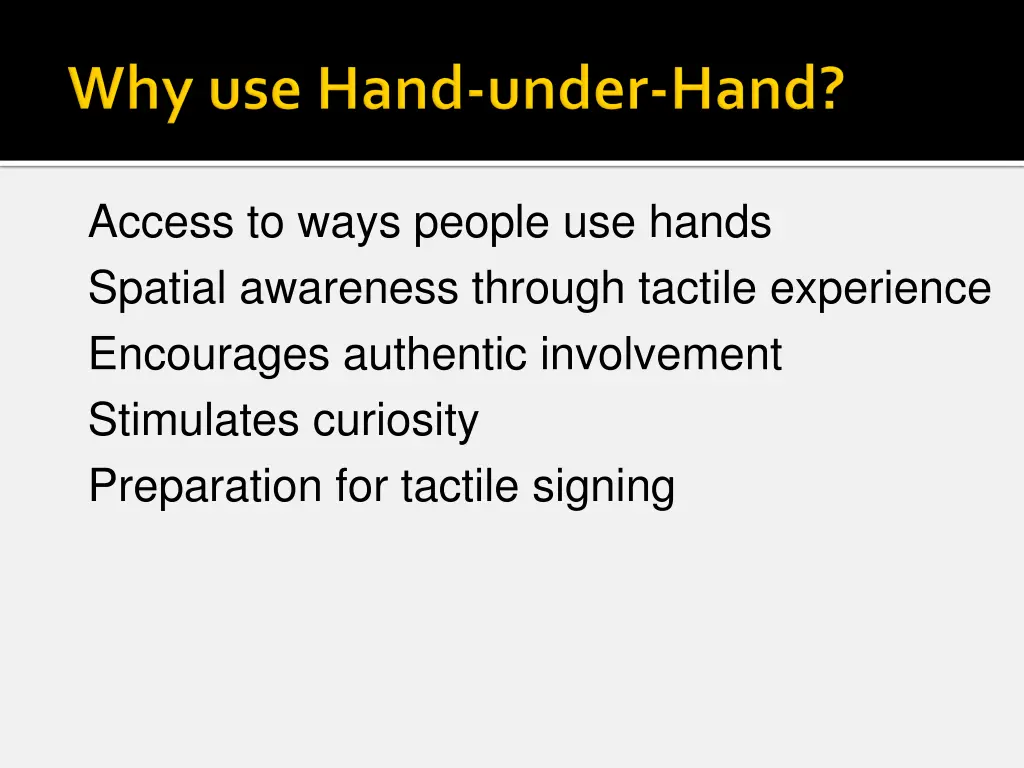 Why use Hand-under-Hand?

Access to ways people use hands
Spatial awareness through tactile experience
Encourages authentic involvement
Stimulates curiosity
Preparation for tactile signing